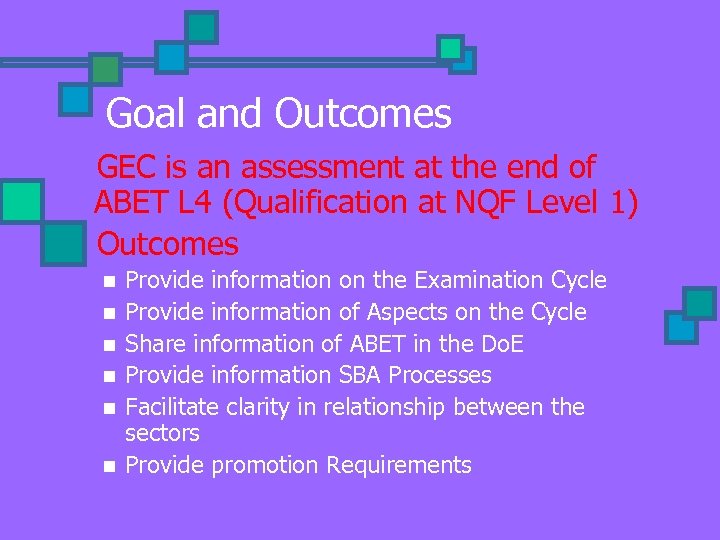 Goal and Outcomes

GEC is an assessment at the end of ABET L4 (Qualification at NQF Level 1)

Outcomes

- Provide information on the Examination Cycle
- Provide information of Aspects on the Cycle
- Share information of ABET in the DoE
- Provide information SBA Processes
- Facilitate clarity in relationship between the sectors
- Provide promotion Requirements